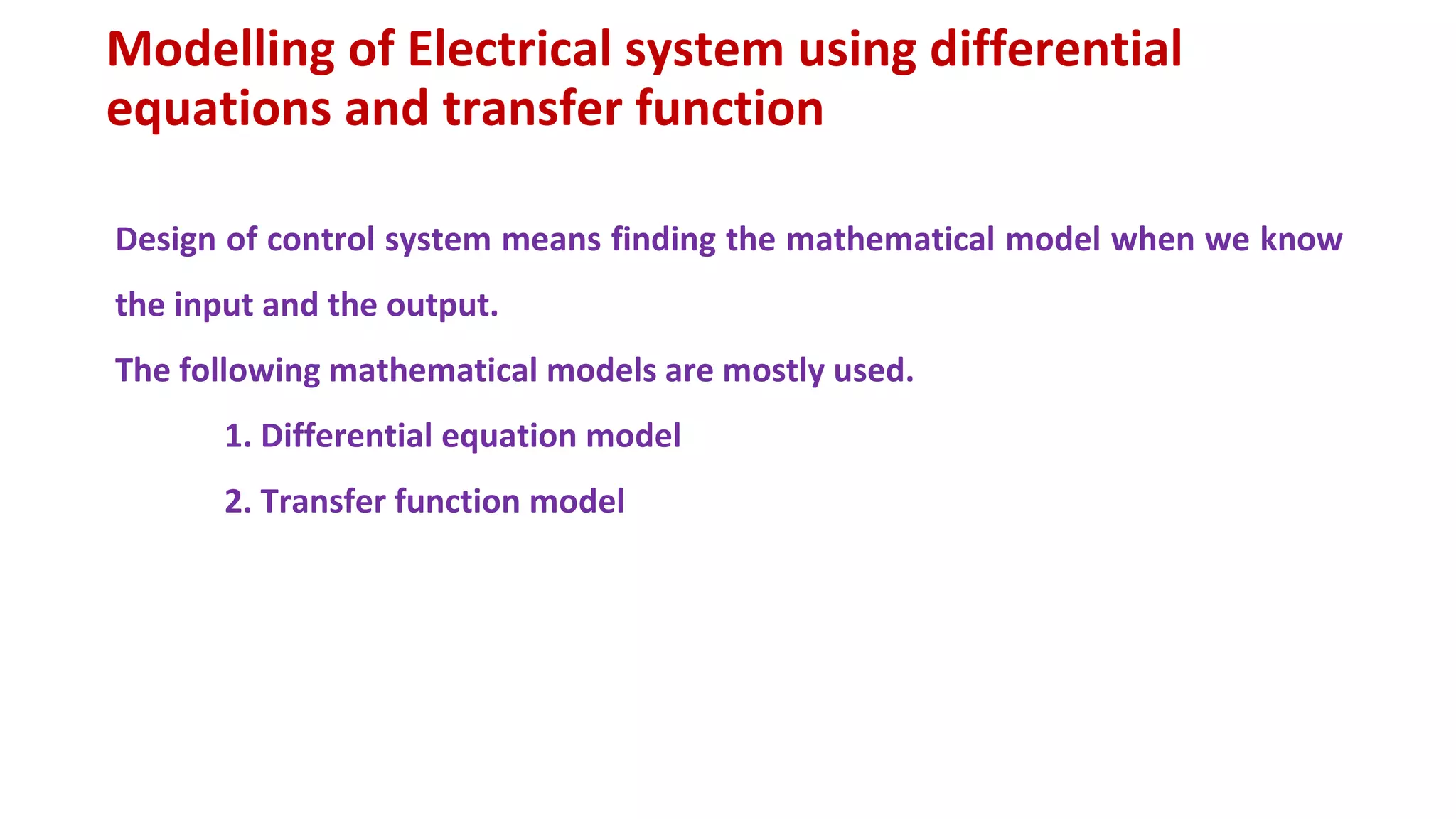 Modelling of Electrical system using differential equations and transfer function

Design of control system means finding the mathematical model when we know the input and the output.

The following mathematical models are mostly used.

1. Differential equation model

2. Transfer function model